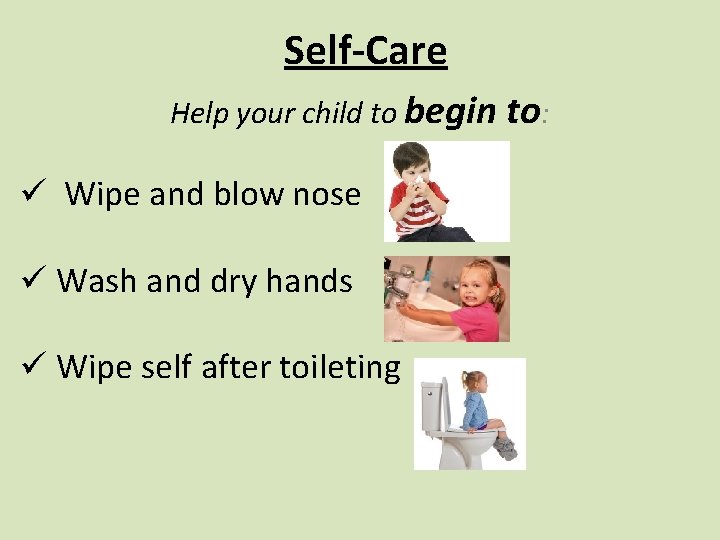 Self-Care

Help your child to begin to:

✓ Wipe and blow nose

✓ Wash and dry hands

✓ Wipe self after toileting